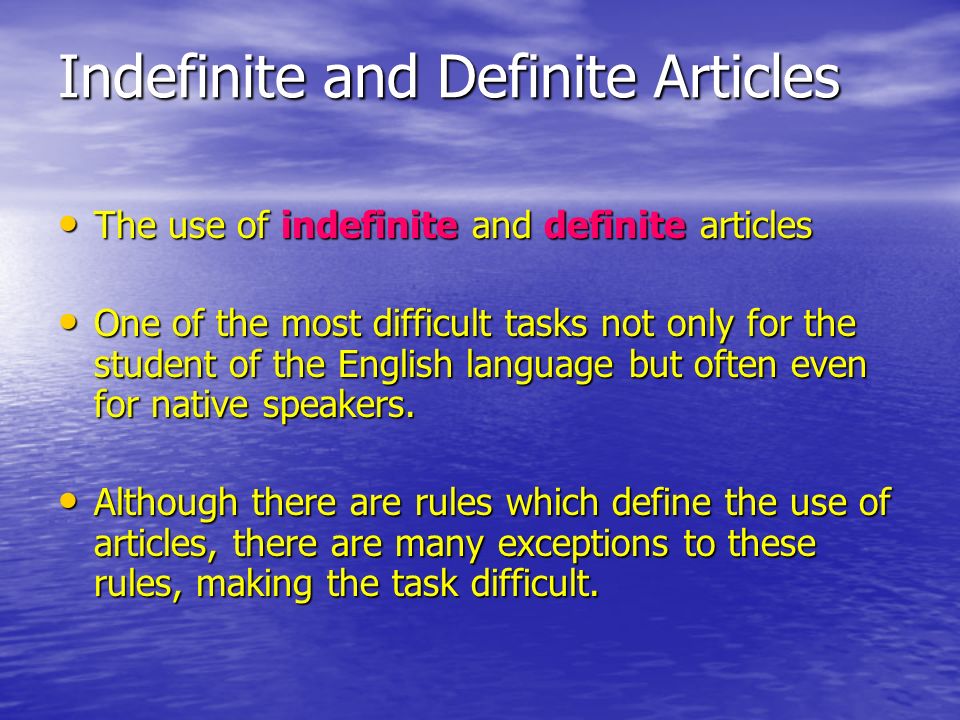 Indefinite and Definite Articles

• The use of indefinite and definite articles

• One of the most difficult tasks not only for the student of the English language but often even for native speakers.

• Although there are rules which define the use of articles, there are many exceptions to these rules, making the task difficult.